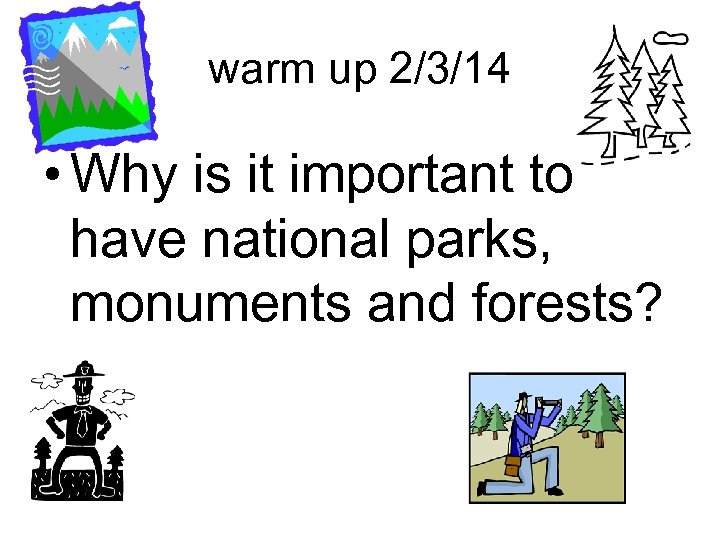 warm up 2/3/14

• Why is it important to have national parks, monuments and forests?